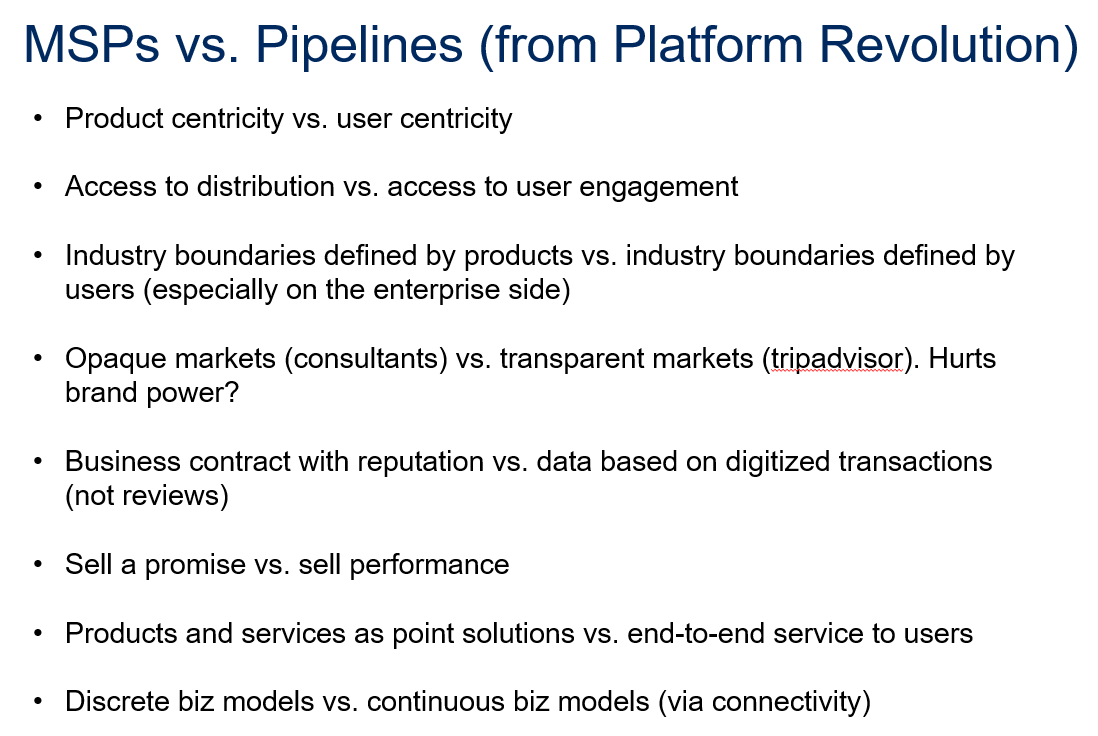 MSPs vs. Pipelines (from Platform Revolution)

• Product centricity vs. user centricity

• Access to distribution vs. access to user engagement

• Industry boundaries defined by products vs. industry boundaries defined by users (especially on the enterprise side)

• Opaque markets (consultants) vs. transparent markets (tripadvisor). Hurts brand power?

• Business contract with reputation vs. data based on digitized transactions (not reviews)

• Sell a promise vs. sell performance

• Products and services as point solutions vs. end-to-end service to users

• Discrete biz models vs. continuous biz models (via connectivity)